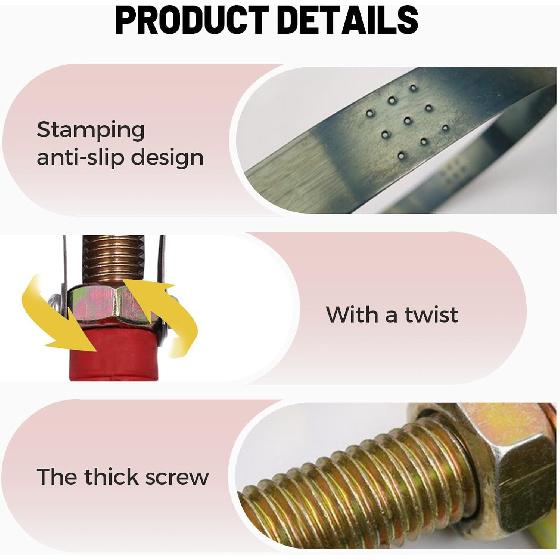 PRODUCT DETAILS

Stamping anti-slip design

With a twist

The thick screw